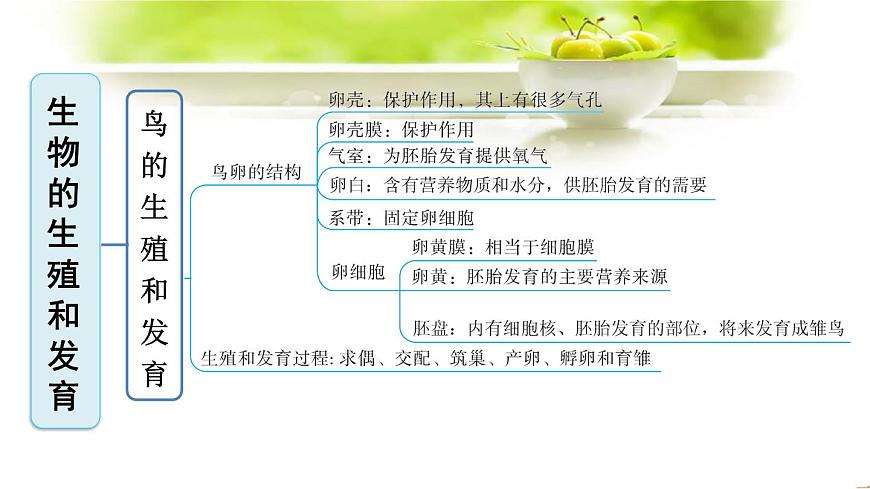 生物的生殖和发育

鸟的生殖和发育

鸟卵的结构

卵壳：保护作用，其上有很多气孔

卵壳膜：保护作用

气室：为胚胎发育提供氧气

卵白：含有营养物质和水分，供胚胎发育的需要

系带：固定卵细胞

卵细胞

卵黄膜：相当于细胞膜

卵黄：胚胎发育的主要营养来源

胚盘：内有细胞核、胚胎发育的部位，将来发育成雏鸟

生殖和发育过程：求偶、交配、筑巢、产卵、孵卵和育雏